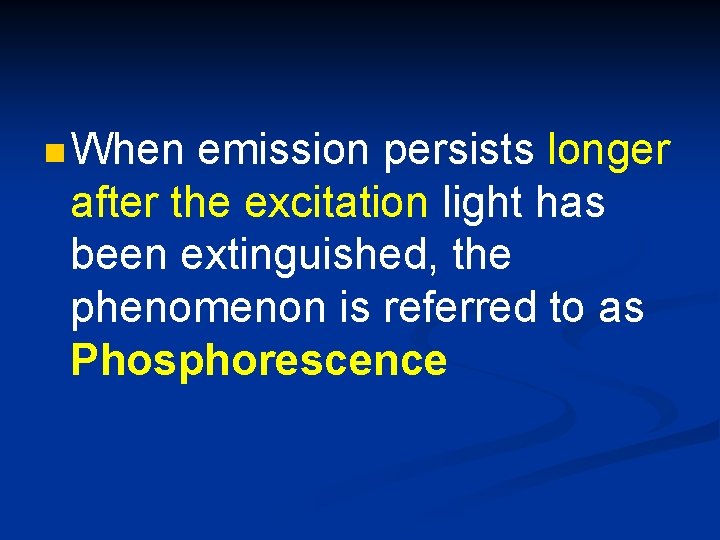 When emission persists longer after the excitation light has been extinguished, the phenomenon is referred to as Phosphorescence